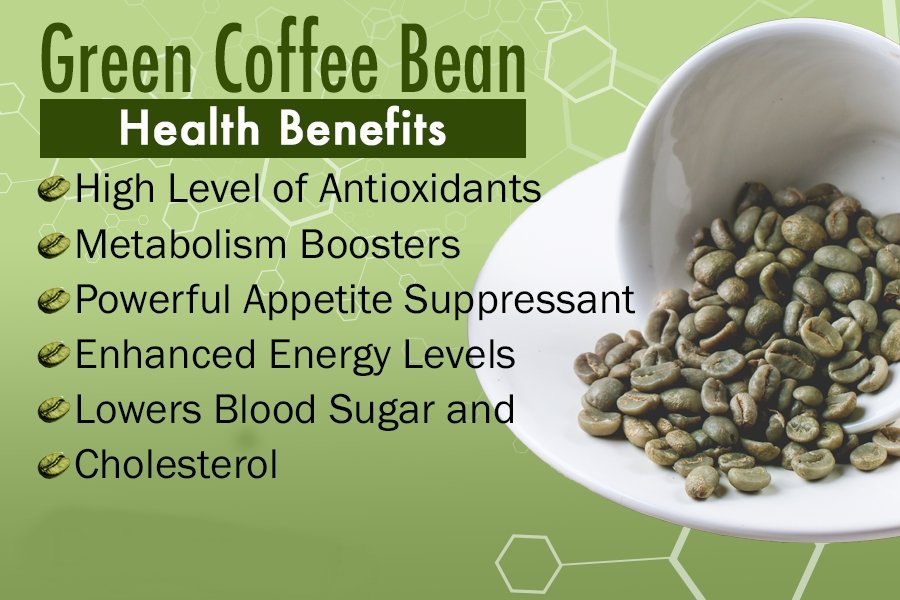 Green Coffee Bean

Health Benefits

High Level of Antioxidants
Metabolism Boosters
Powerful Appetite Suppressant
Enhanced Energy Levels
Lowers Blood Sugar and
Cholesterol